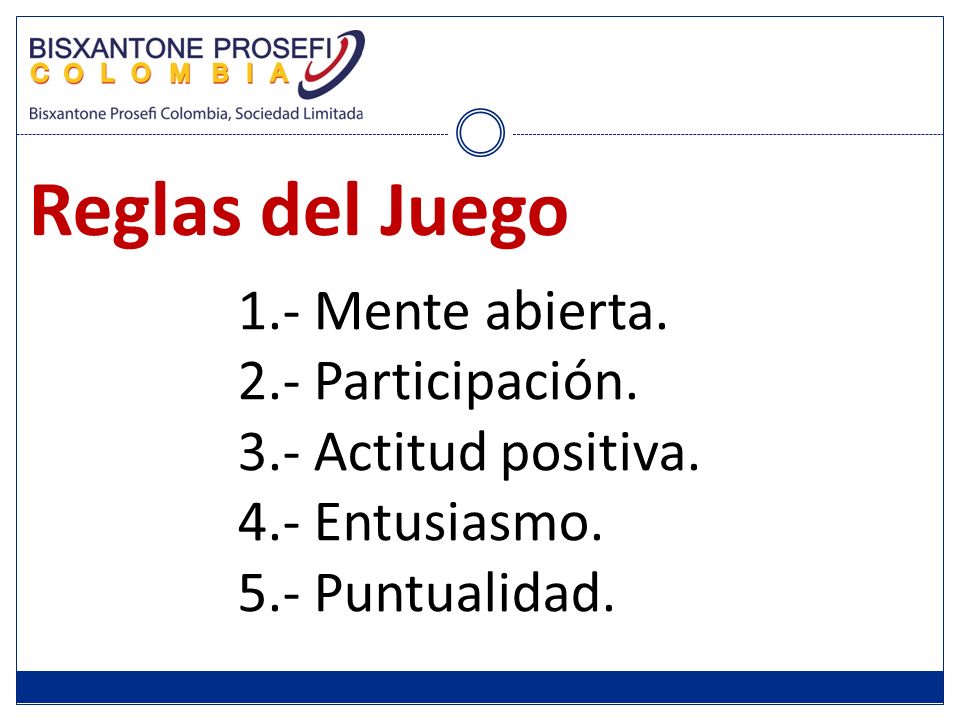 BISXANTONE PROSEFI
COLOMBIA
Bisxantone Prosefi Colombia, Sociedad Limitada

Reglas del Juego

1.- Mente abierta.
2.- Participación.
3.- Actitud positiva.
4.- Entusiasmo.
5.- Puntualidad.